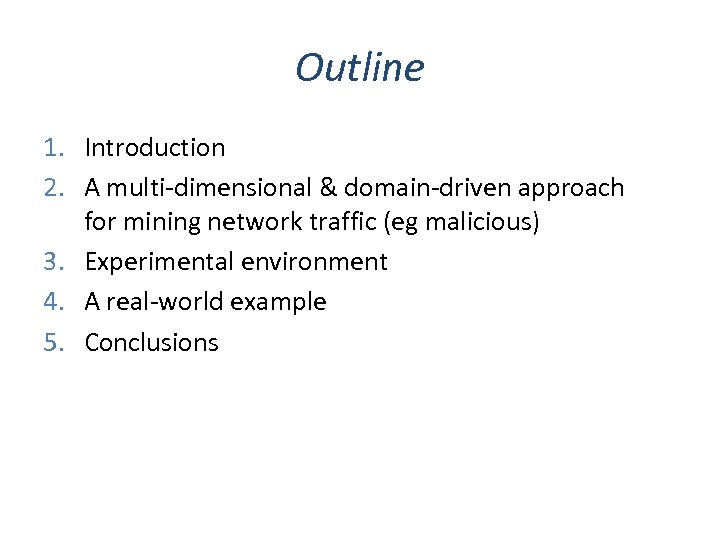 Outline

1. Introduction
2. A multi-dimensional & domain-driven approach for mining network traffic (eg malicious)
3. Experimental environment
4. A real-world example
5. Conclusions